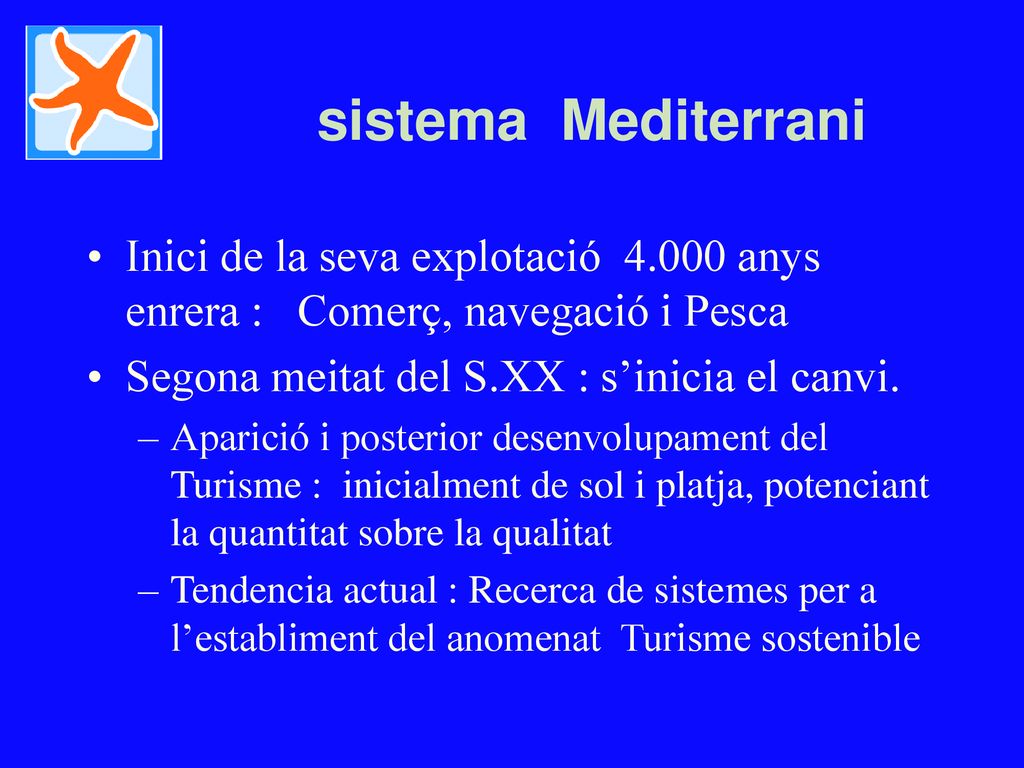 sistema Mediterrani

• Inici de la seva explotació 4.000 anys enrera : Comerç, navegació i Pesca
• Segona meitat del S.XX : s’inicia el canvi.
– Aparició i posterior desenvolupament del Turisme : inicialment de sol i platja, potenciant la quantitat sobre la qualitat
– Tendencia actual : Recerca de sistemes per a l’establiment del anomenat Turisme sostenible